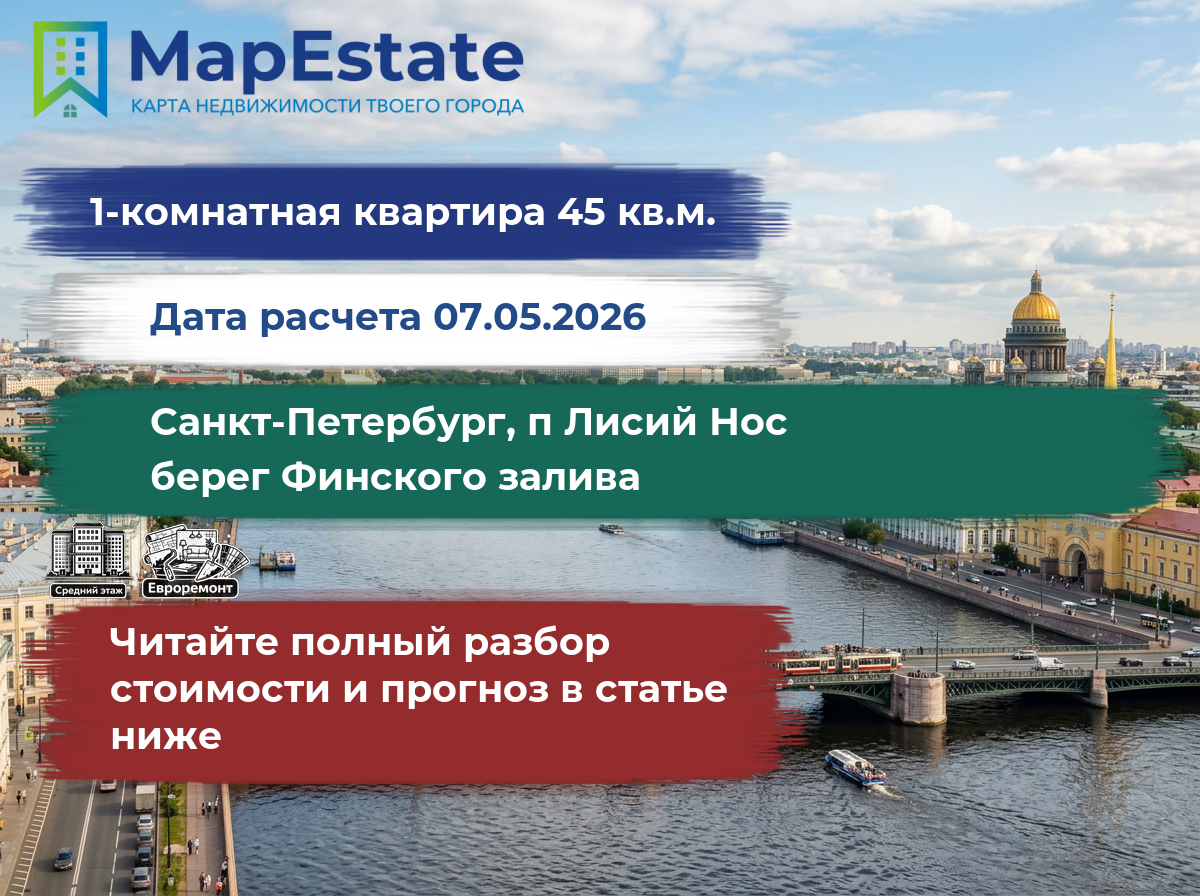 MapEstate
КАРТА НЕДВИЖИМОСТИ ТВОЕГО ГОРОДА

1-комнатная квартира 45 кв.м.

Дата расчета 07.05.2026

Санкт-Петербург, п Лисий Нос
берег Финского залива

Средний этаж

Евроремонт

Читайте полный разбор стоимости и прогноз в статье ниже